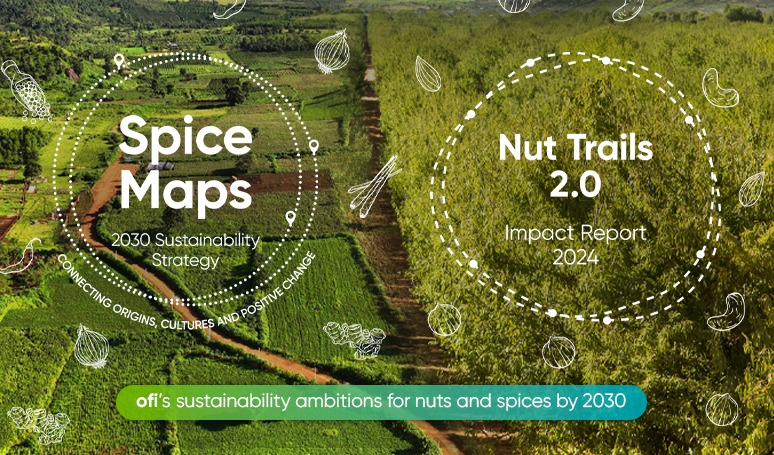 Spice Maps

2030 Sustainability Strategy

CONNECTING ORIGINS, CULTURES AND POSITIVE CHANGE

Nut Trails 2.0

Impact Report 2024

ofi's sustainability ambitions for nuts and spices by 2030